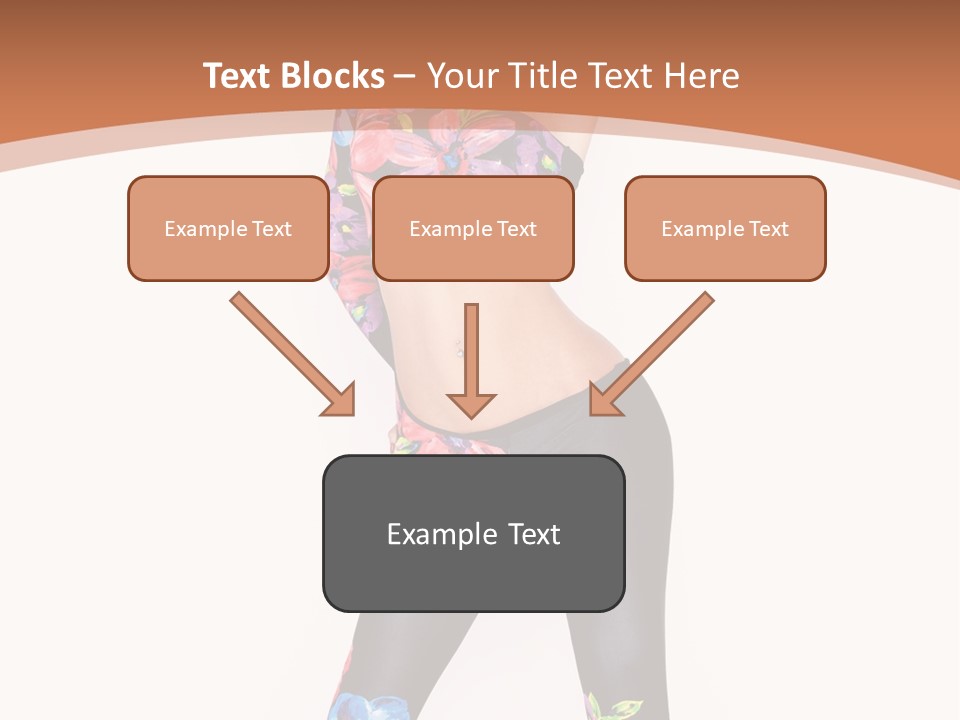 Text Blocks – Your Title Text Here

Example Text

Example Text

Example Text

Example Text